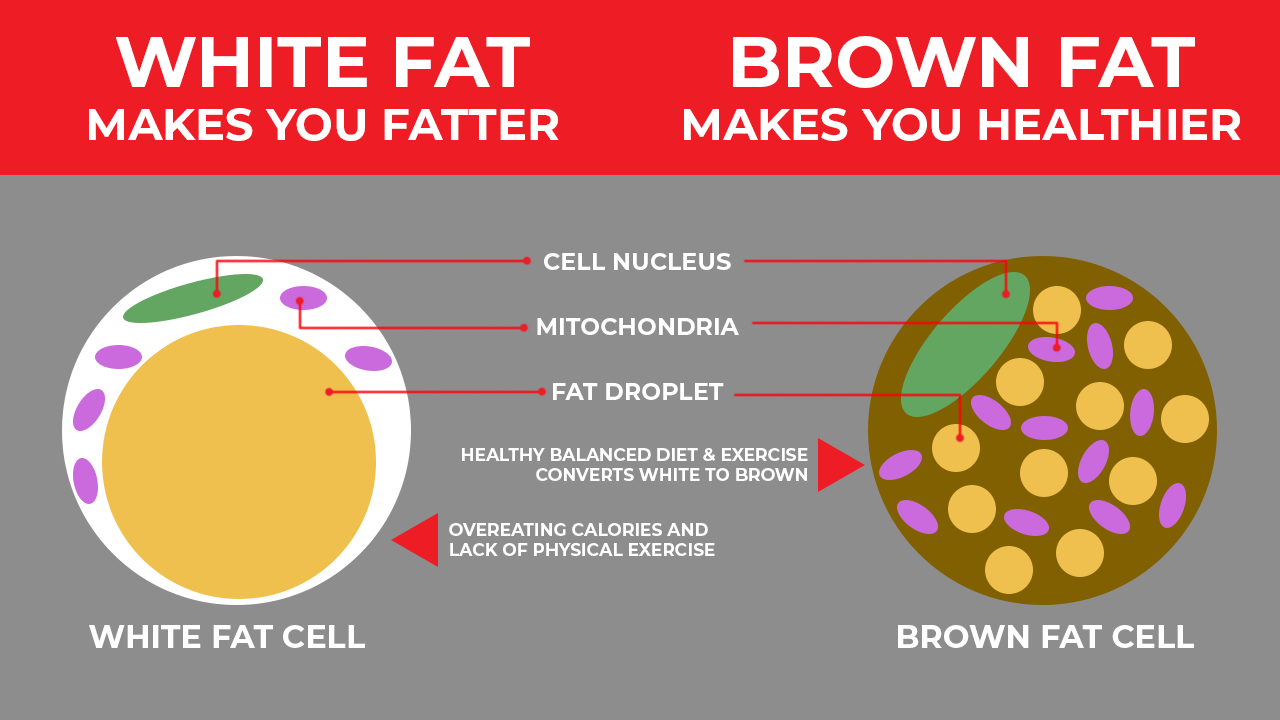 WHITE FAT
MAKES YOU FATTER

BROWN FAT
MAKES YOU HEALTHIER

CELL NUCLEUS

MITOCHONDRIA

FAT DROPLET

HEALTHY BALANCED DIET & EXERCISE CONVERTS WHITE TO BROWN

OVEREATING CALORIES AND LACK OF PHYSICAL EXERCISE

WHITE FAT CELL

BROWN FAT CELL